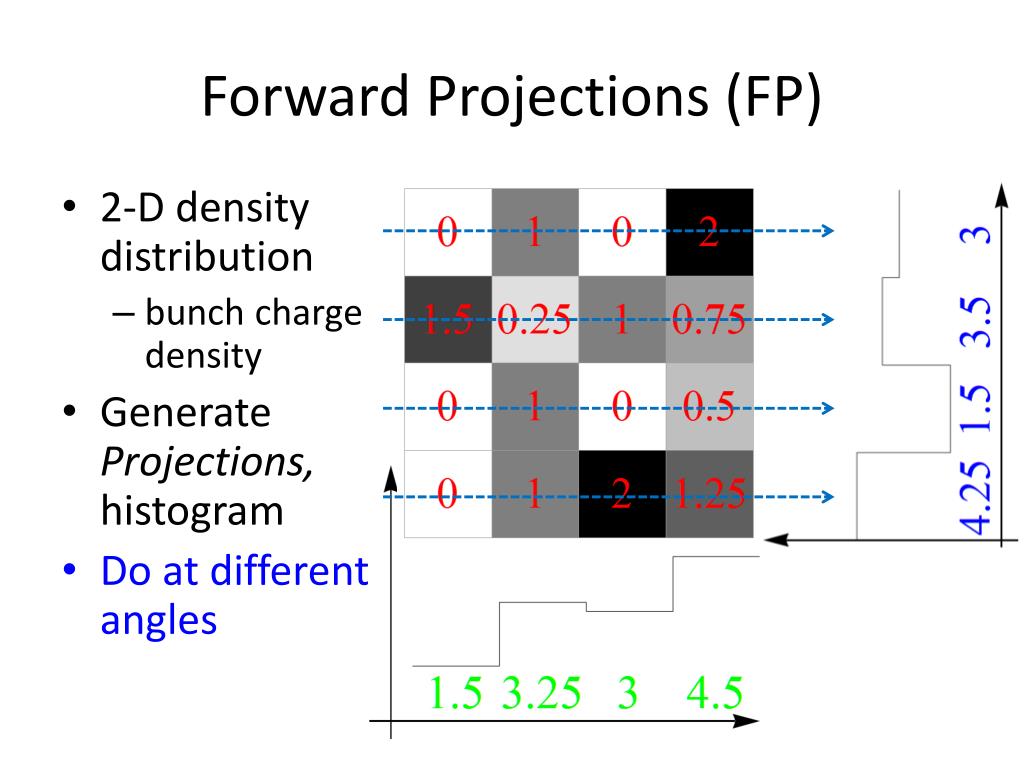 Forward Projections (FP)

• 2-D density distribution
– bunch charge density
• Generate *Projections,* histogram
• Do at different angles

| 0 | 1 | 0 | 2 |
|---|---|---|---|
| 1.5 | 0.25 | 1 | 0.75 |
| 0 | 1 | 0 | 0.5 |
| 0 | 1 | 2 | 1.25 |

3
3.5
1.5
4.25

1.5 3.25 3 4.5